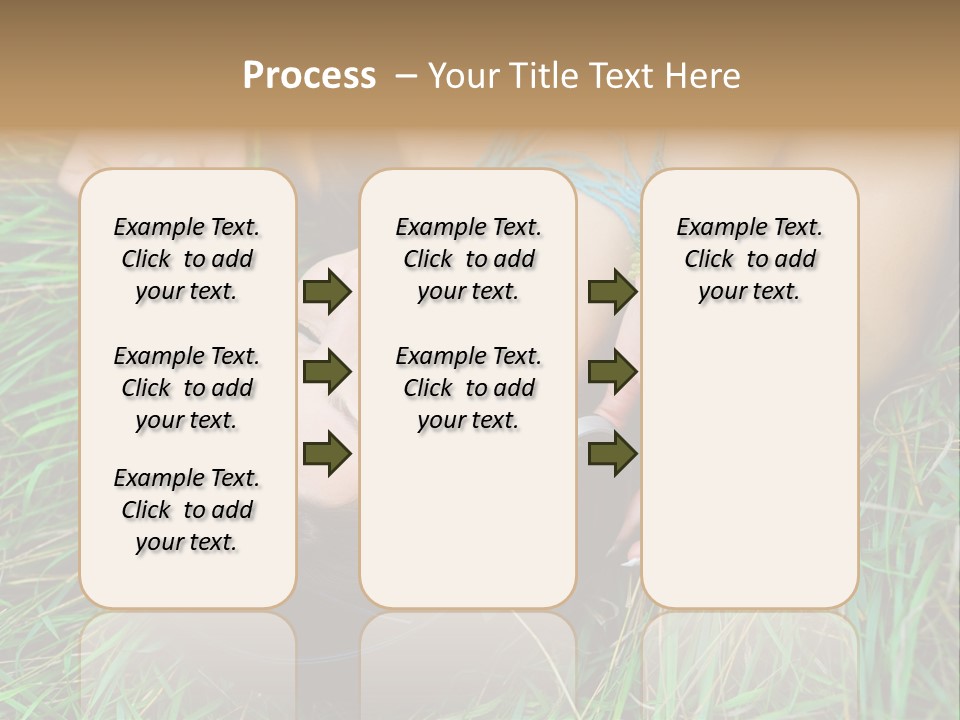 Process – Your Title Text Here

Example Text. Click to add your text.

Example Text. Click to add your text.

Example Text. Click to add your text.

Example Text. Click to add your text.

Example Text. Click to add your text.

Example Text. Click to add your text.